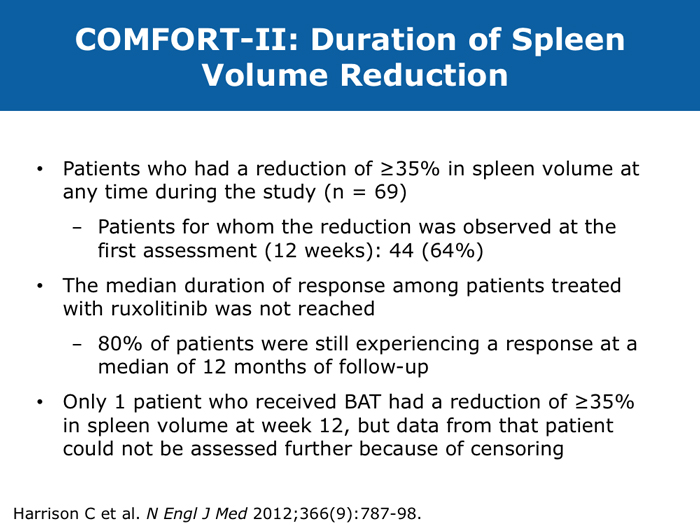 COMFORT-II: Duration of Spleen Volume Reduction

• Patients who had a reduction of ≥35% in spleen volume at any time during the study (n = 69)

– Patients for whom the reduction was observed at the first assessment (12 weeks): 44 (64%)

• The median duration of response among patients treated with ruxolitinib was not reached

– 80% of patients were still experiencing a response at a median of 12 months of follow-up

• Only 1 patient who received BAT had a reduction of ≥35% in spleen volume at week 12, but data from that patient could not be assessed further because of censoring

Harrison C et al. N Engl J Med 2012;366(9):787-98.